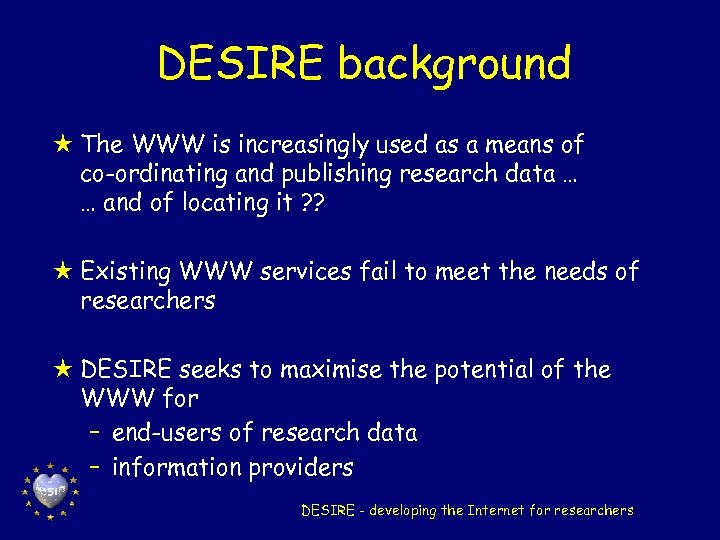 DESIRE background

★ The WWW is increasingly used as a means of co-ordinating and publishing research data … … and of locating it ??

★ Existing WWW services fail to meet the needs of researchers

★ DESIRE seeks to maximise the potential of the WWW for
– end-users of research data
– information providers

desire

DESIRE - developing the Internet for researchers